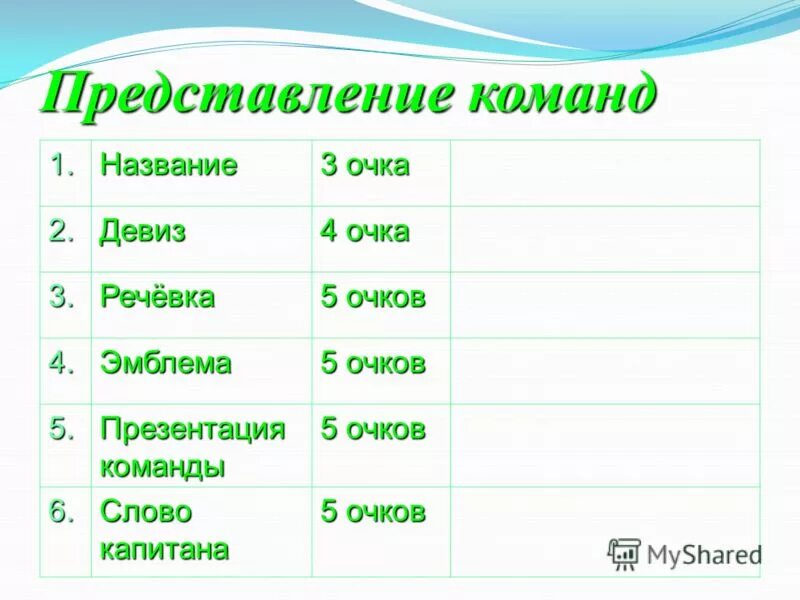 Представление команд

| 1. | Название | 3 очка | |
|---|---|---|---|
| 2. | Девиз | 4 очка | |
| 3. | Речёвка | 5 очков | |
| 4. | Эмблема | 5 очков | |
| 5. | Презентация команды | 5 очков | |
| 6. | Слово капитана | 5 очков | |

MyShared